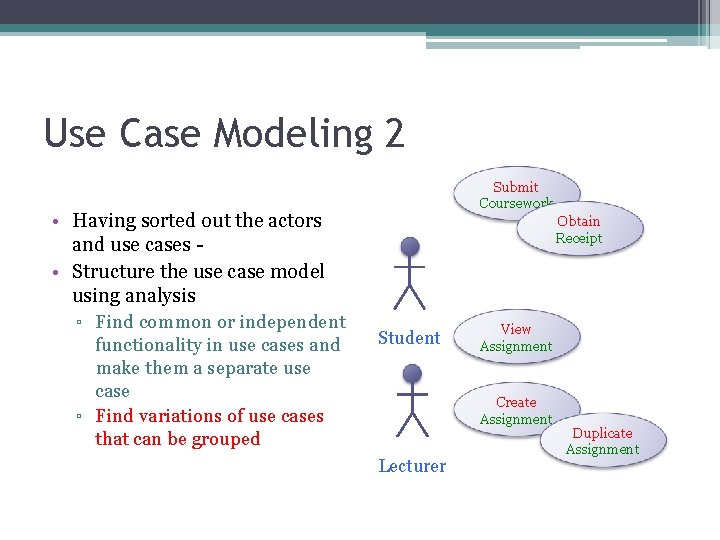 Use Case Modeling 2

• Having sorted out the actors and use cases -
• Structure the use case model using analysis
▫ Find common or independent functionality in use cases and make them a separate use case
▫ Find variations of use cases that can be grouped

Submit Coursework

Obtain Receipt

Student

View Assignment

Create Assignment

Duplicate Assignment

Lecturer